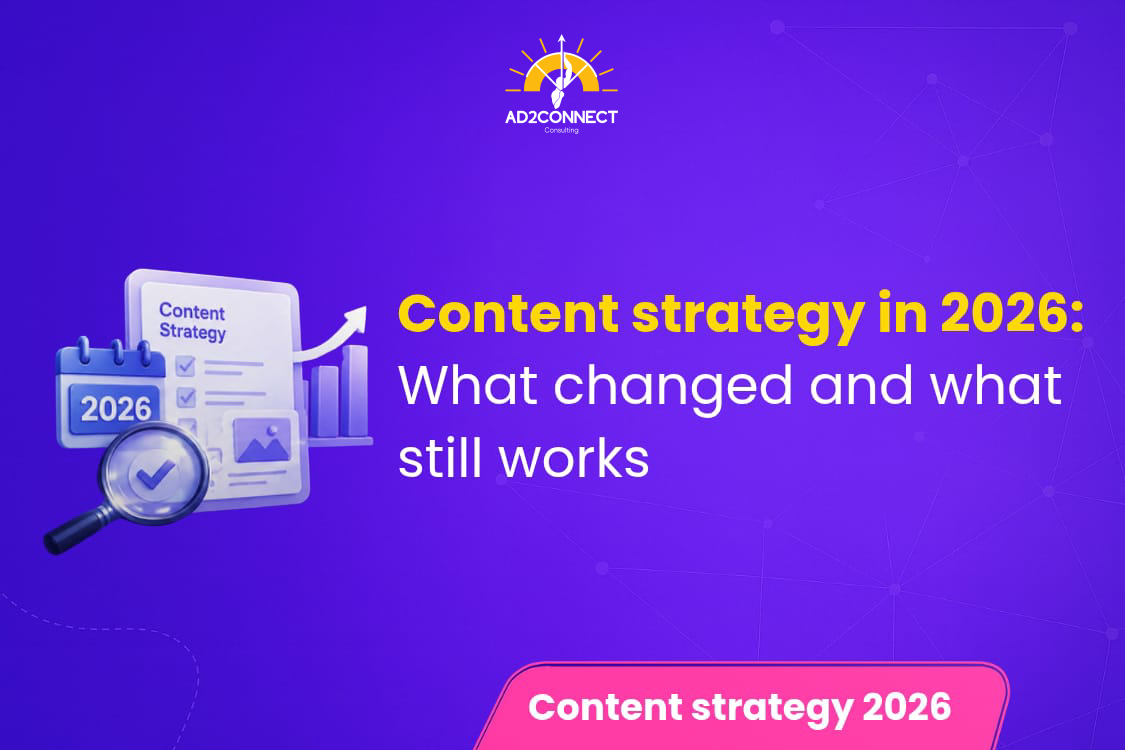 AD2CONNECT
Consulting

Content Strategy

2026

Content strategy in 2026: What changed and what still works

Content strategy 2026